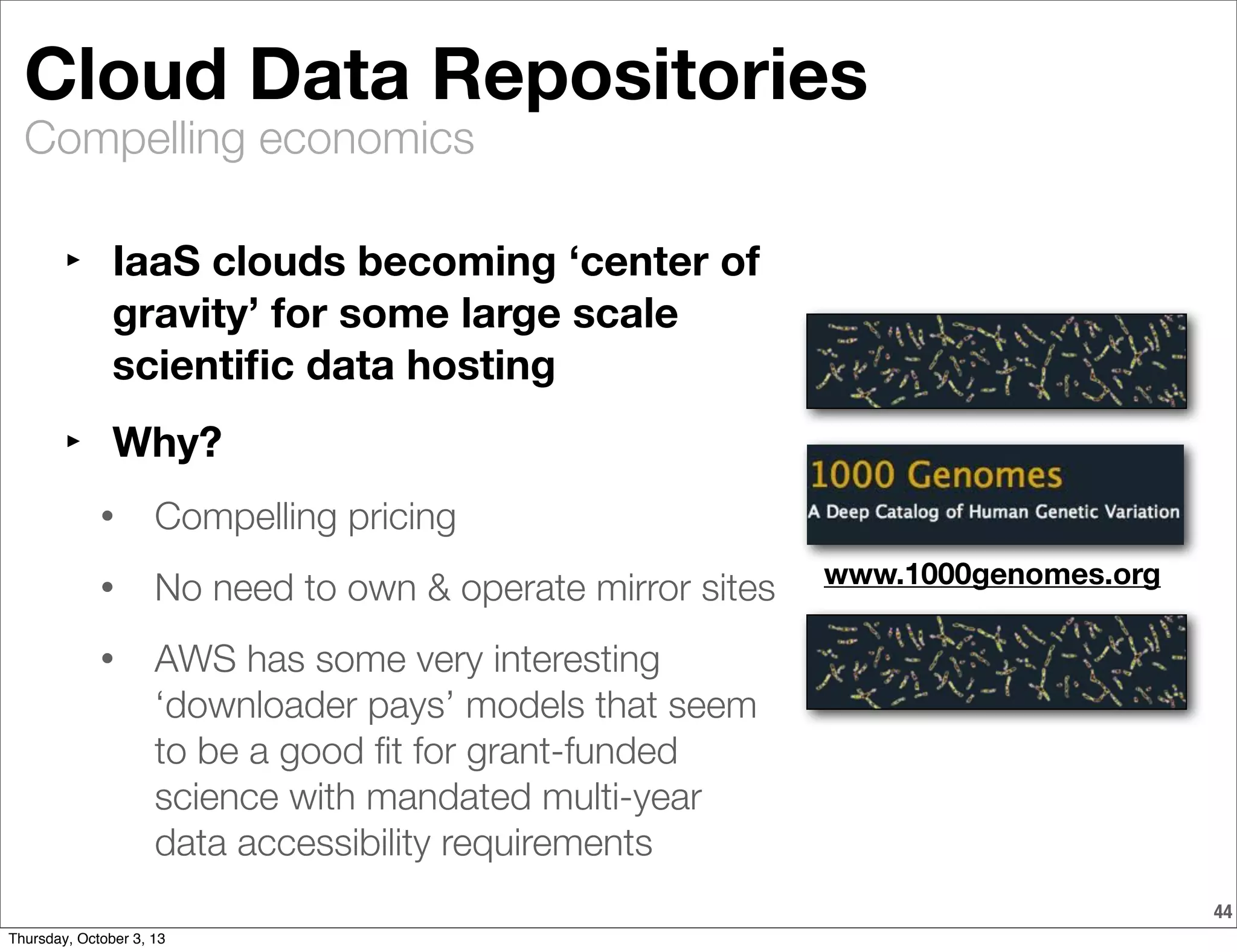 Cloud Data Repositories
Compelling economics

‣ IaaS clouds becoming ‘center of gravity’ for some large scale scientific data hosting

‣ Why?

• Compelling pricing

• No need to own & operate mirror sites

• AWS has some very interesting ‘downloader pays’ models that seem to be a good fit for grant-funded science with mandated multi-year data accessibility requirements

1000 Genomes
A Deep Catalog of Human Genetic Variation

www.1000genomes.org

44

Thursday, October 3, 13